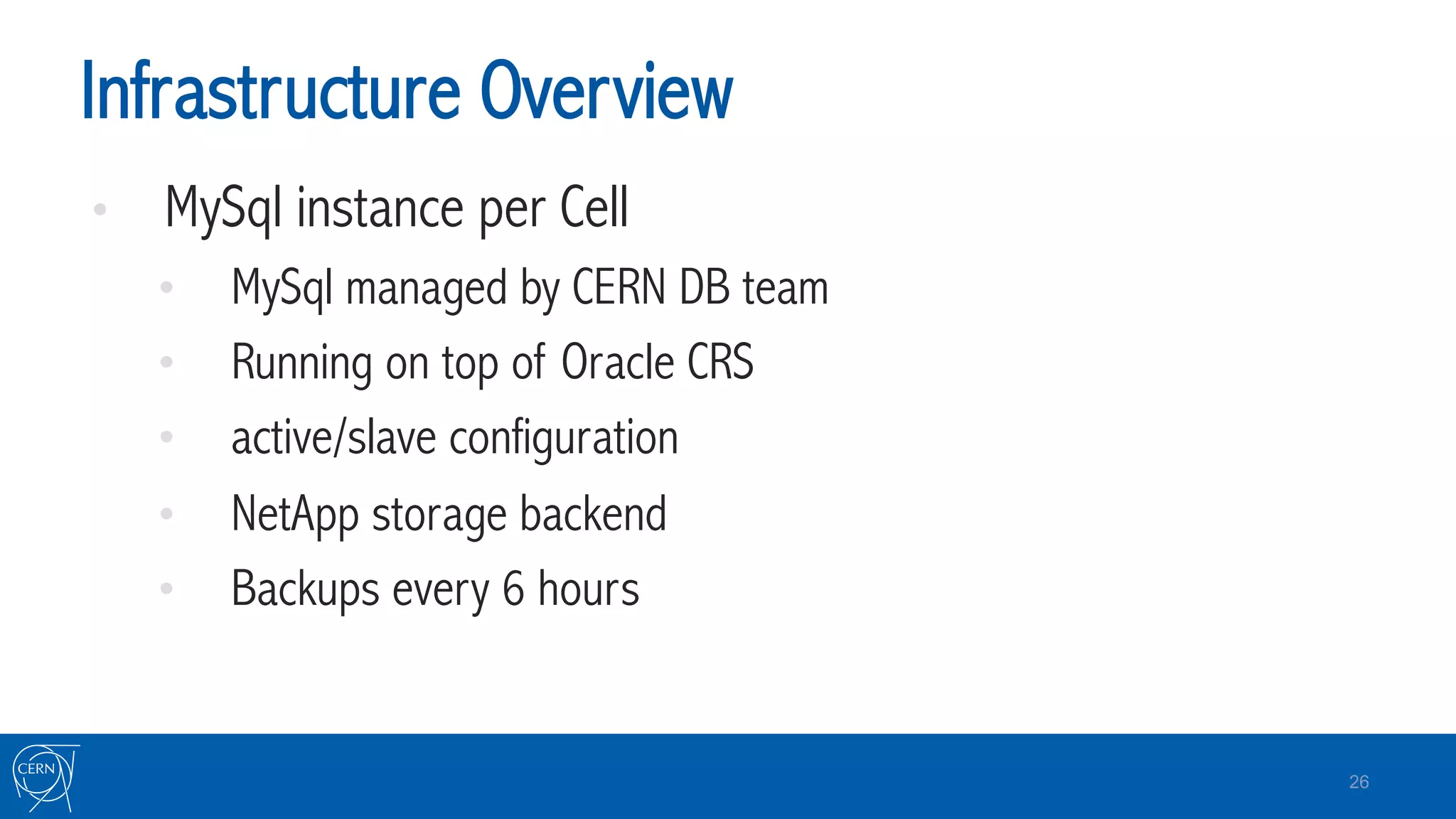 Infrastructure Overview

• MySql instance per Cell
 • MySql managed by CERN DB team
 • Running on top of Oracle CRS
 • active/slave configuration
 • NetApp storage backend
 • Backups every 6 hours

CERN

26